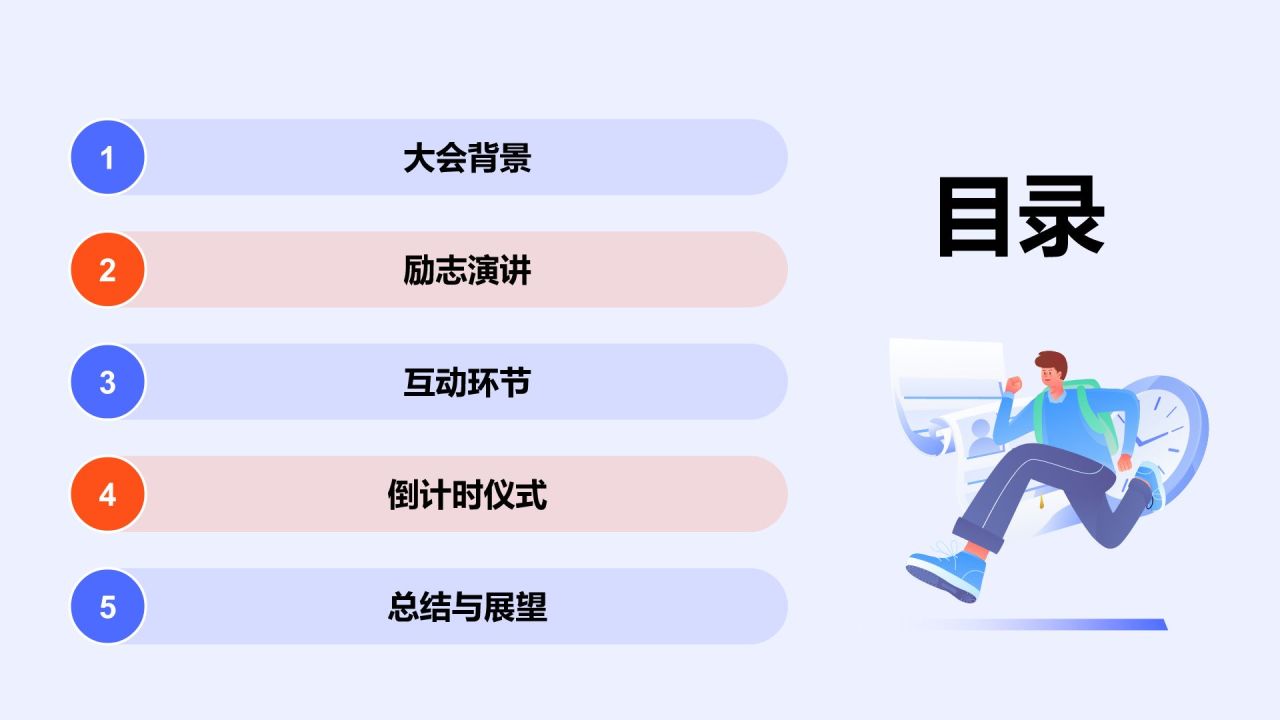 1 大会背景

2 励志演讲

3 互动环节

4 倒计时仪式

5 总结与展望

目录